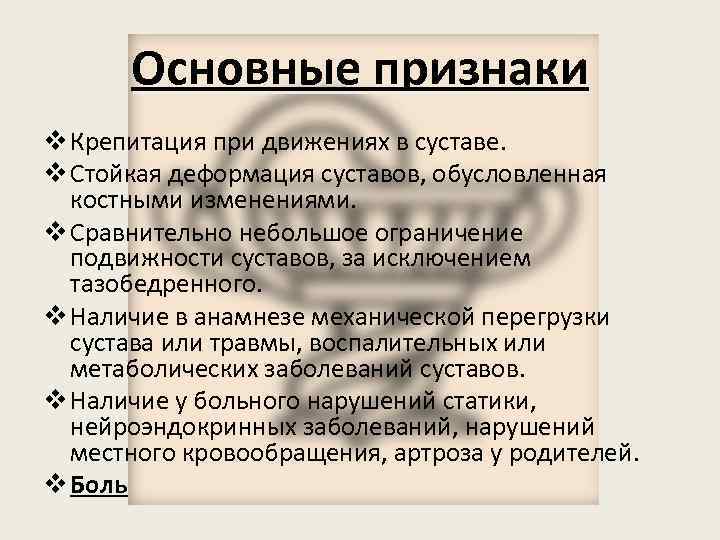 Основные признаки

❖ Крепитация при движениях в суставе.

❖ Стойкая деформация суставов, обусловленная костными изменениями.

❖ Сравнительно небольшое ограничение подвижности суставов, за исключением тазобедренного.

❖ Наличие в анамнезе механической перегрузки сустава или травмы, воспалительных или метаболических заболеваний суставов.

❖ Наличие у больного нарушений статики, нейроэндокринных заболеваний, нарушений местного кровообращения, артроза у родителей.

❖ Боль